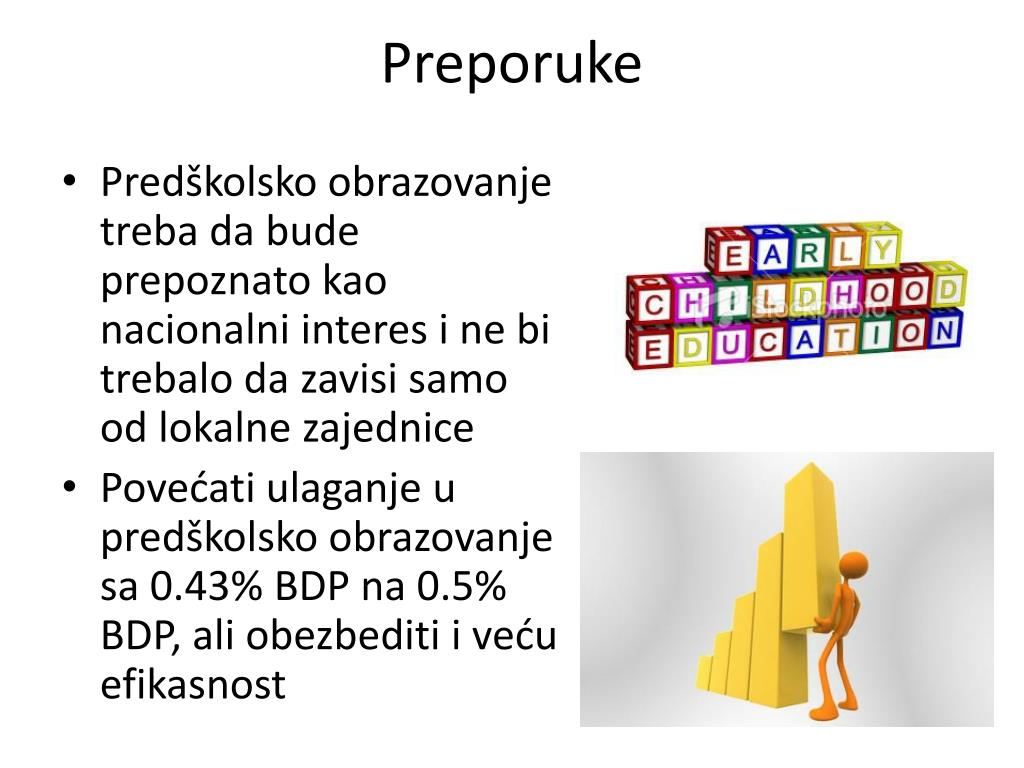 Preporuke

• Predškolsko obrazovanje treba da bude prepoznato kao nacionalni interes i ne bi trebalo da zavisi samo od lokalne zajednice
• Povećati ulaganje u predškolsko obrazovanje sa 0.43% BDP na 0.5% BDP, ali obezbediti i veću efikasnost

EARLY
CHILDHOOD
EDUCATION
iStockphoto